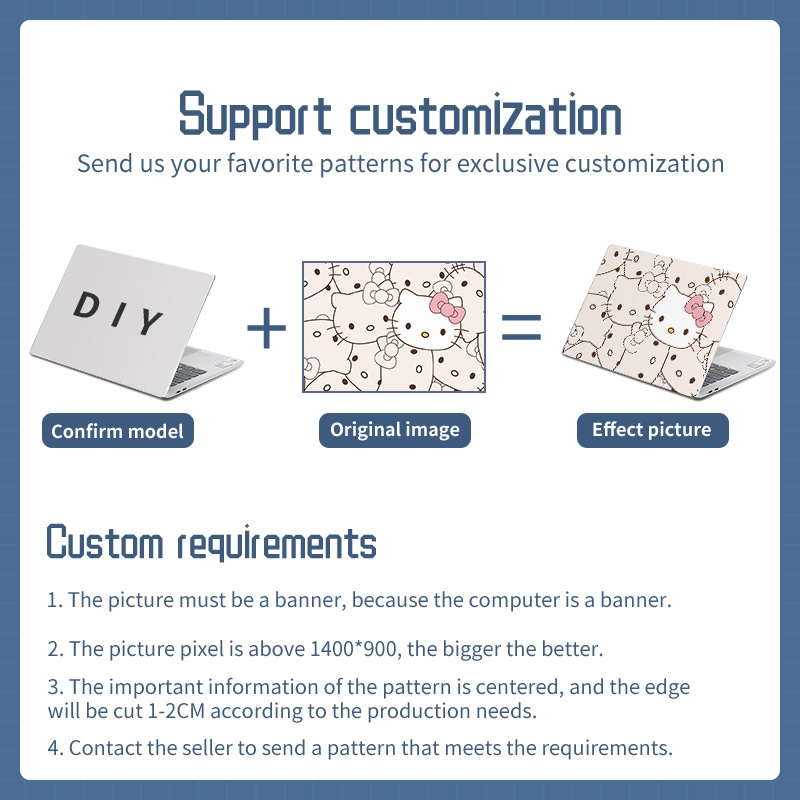 Support customization
Send us your favorite patterns for exclusive customization

DIY

+

=

Confirm model

Original image

Effect picture

Custom requirements

1. The picture must be a banner, because the computer is a banner.

2. The picture pixel is above 1400*900, the bigger the better.

3. The important information of the pattern is centered, and the edge will be cut 1-2CM according to the production needs.

4. Contact the seller to send a pattern that meets the requirements.